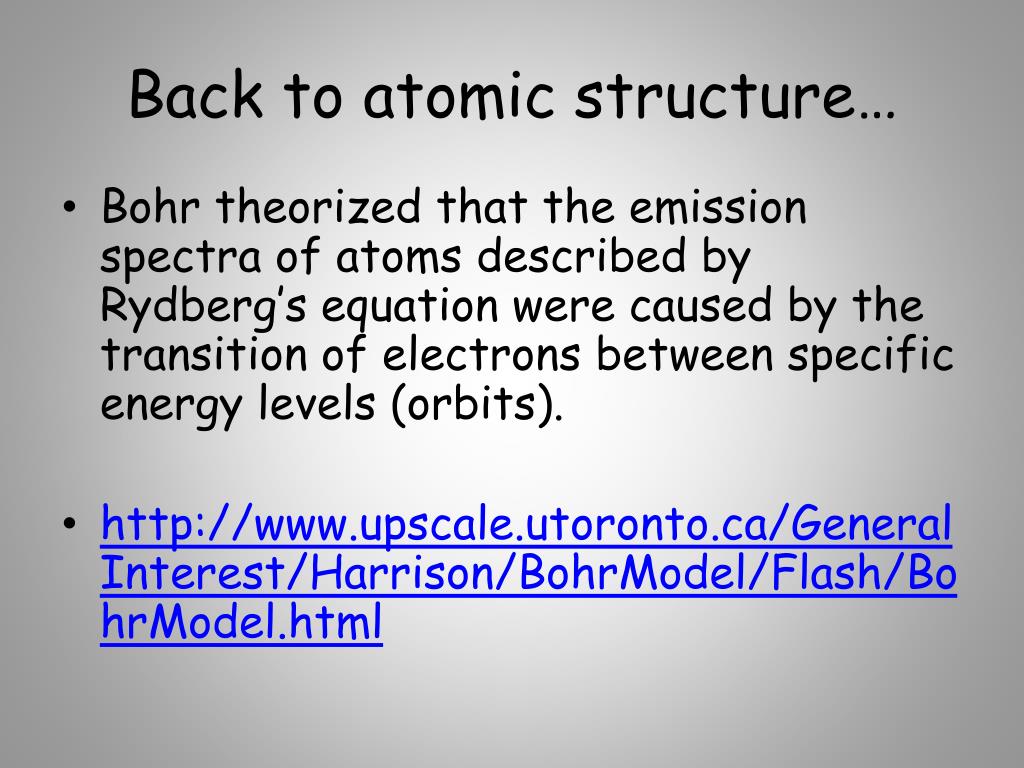 Back to atomic structure…

• Bohr theorized that the emission spectra of atoms described by Rydberg's equation were caused by the transition of electrons between specific energy levels (orbits).

• http://www.upscale.utoronto.ca/GeneralInterest/Harrison/BohrModel/Flash/BohrModel.html